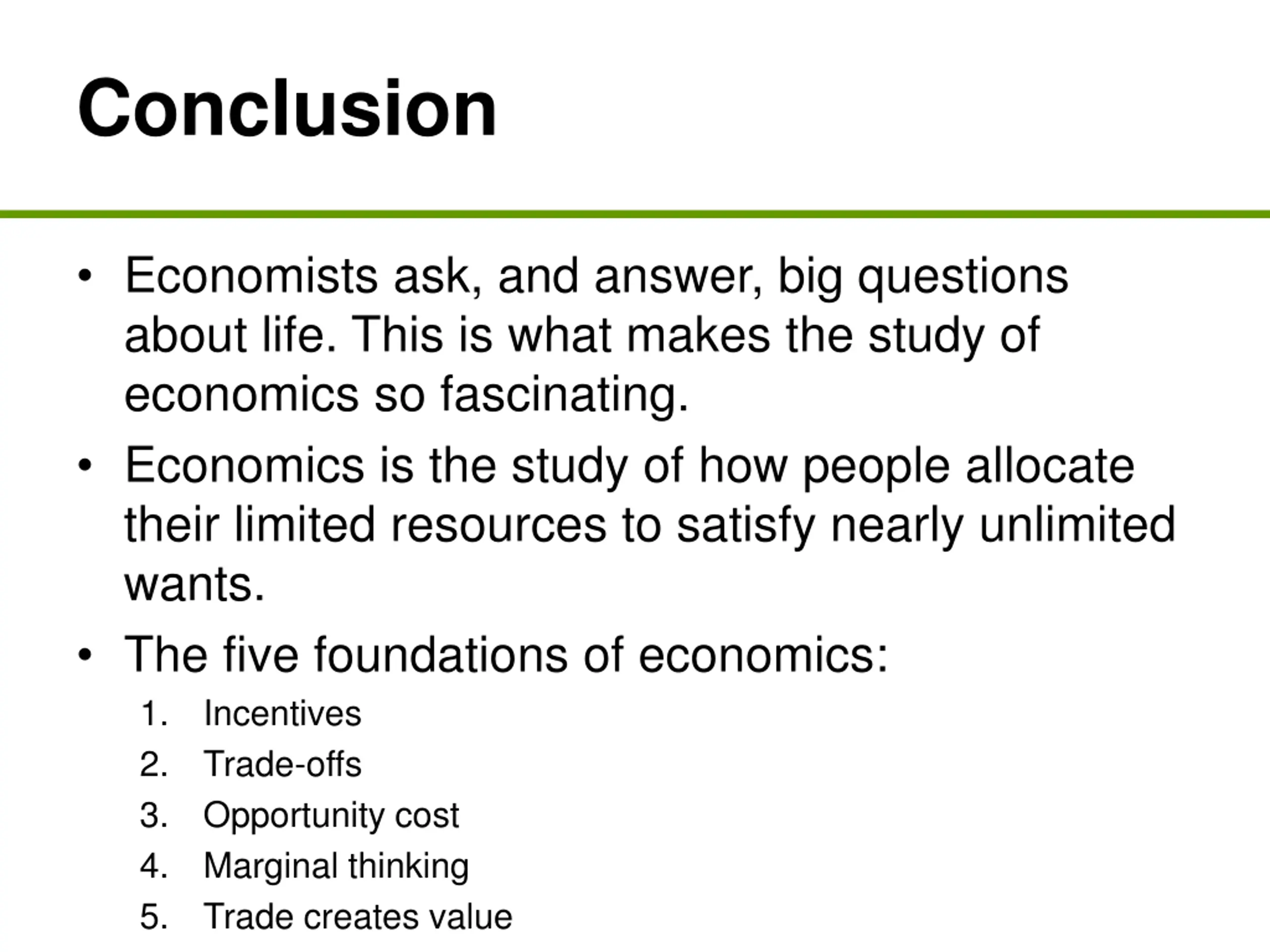 Conclusion

• Economists ask, and answer, big questions about life. This is what makes the study of economics so fascinating.

• Economics is the study of how people allocate their limited resources to satisfy nearly unlimited wants.

• The five foundations of economics:

1. Incentives
2. Trade-offs
3. Opportunity cost
4. Marginal thinking
5. Trade creates value